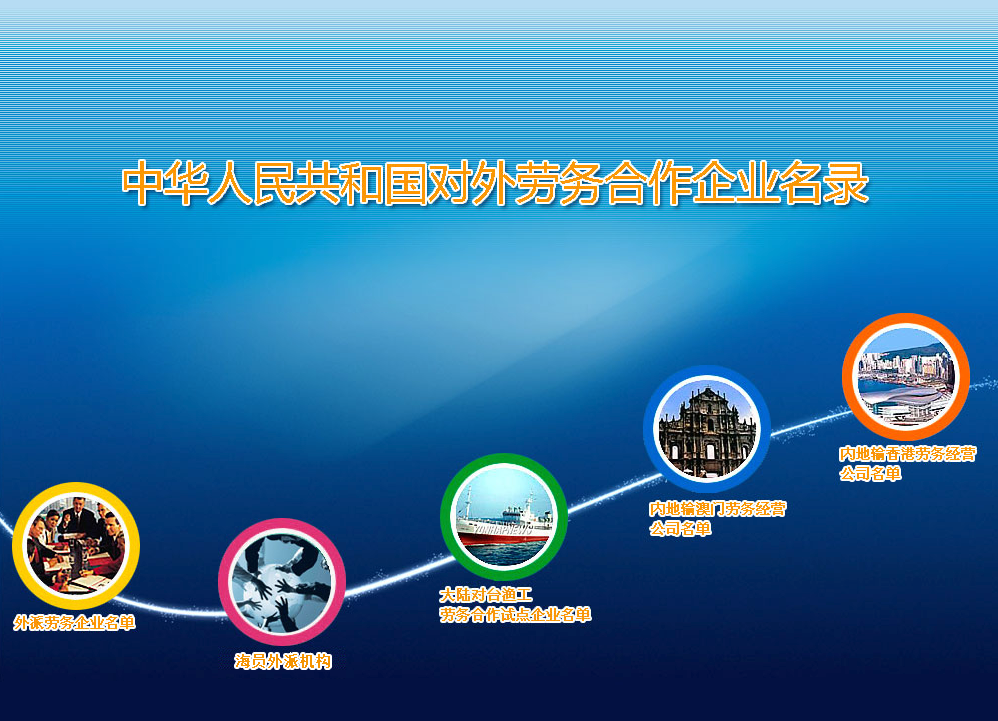 中华人民共和国对外劳务合作企业名录

外派劳务企业名单

海员外派机构

大陆对台渔工
劳务合作试点企业名单

内地输澳门劳务经营
公司名单

内地输香港劳务经营
公司名单